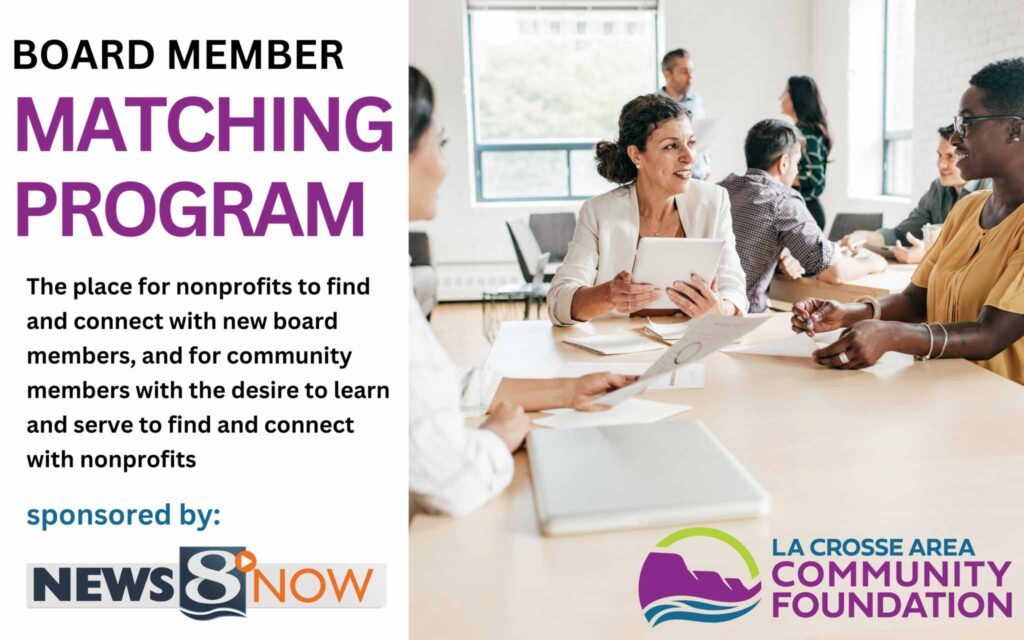 BOARD MEMBER
MATCHING PROGRAM

The place for nonprofits to find and connect with new board members, and for community members with the desire to learn and serve to find and connect with nonprofits

sponsored by:

NEWS 8 NOW

LA CROSSE AREA
COMMUNITY
FOUNDATION